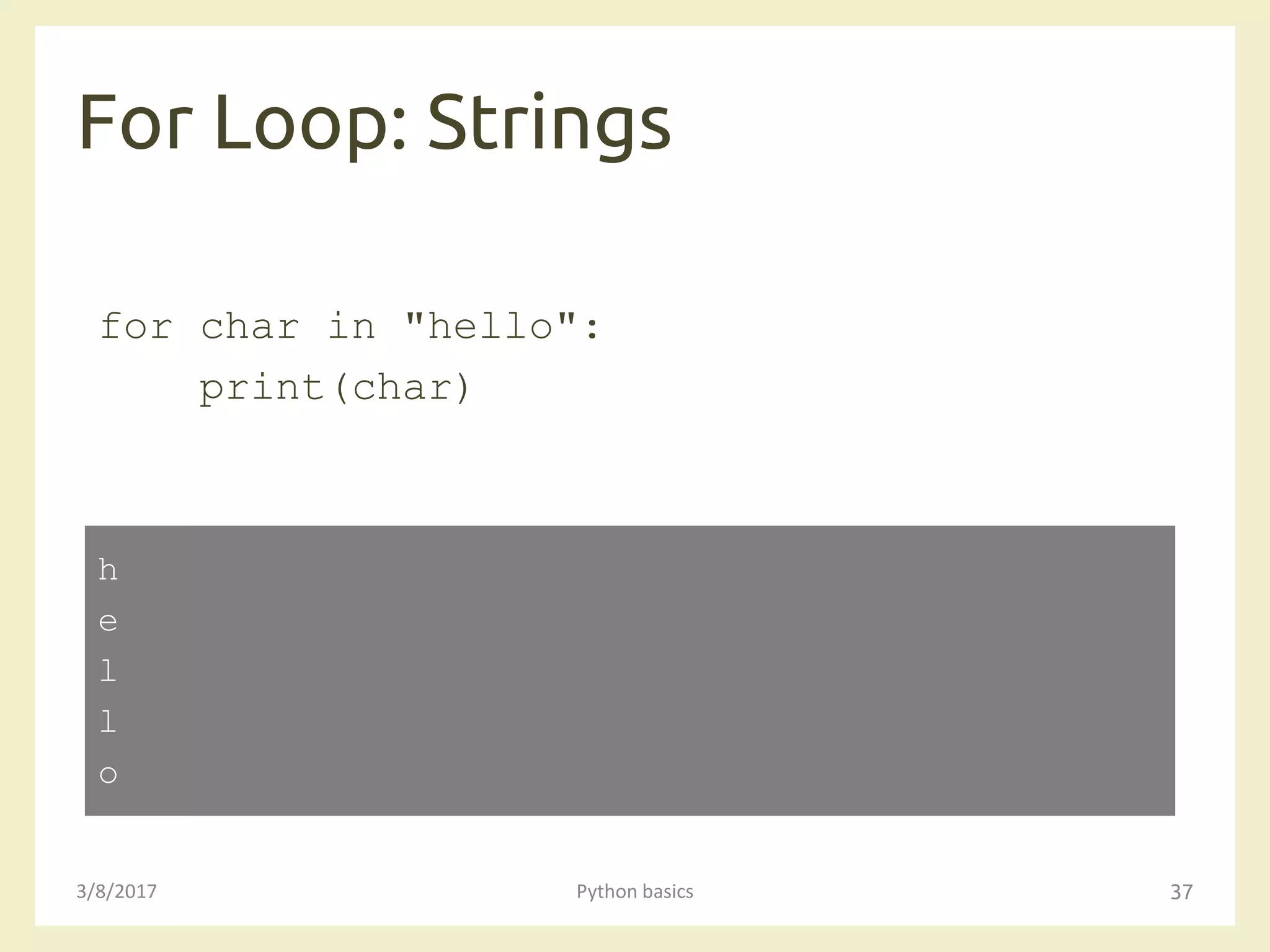 For Loop: Strings

for char in "hello":
    print(char)

h
e
l
l
o

3/8/2017

Python basics

37